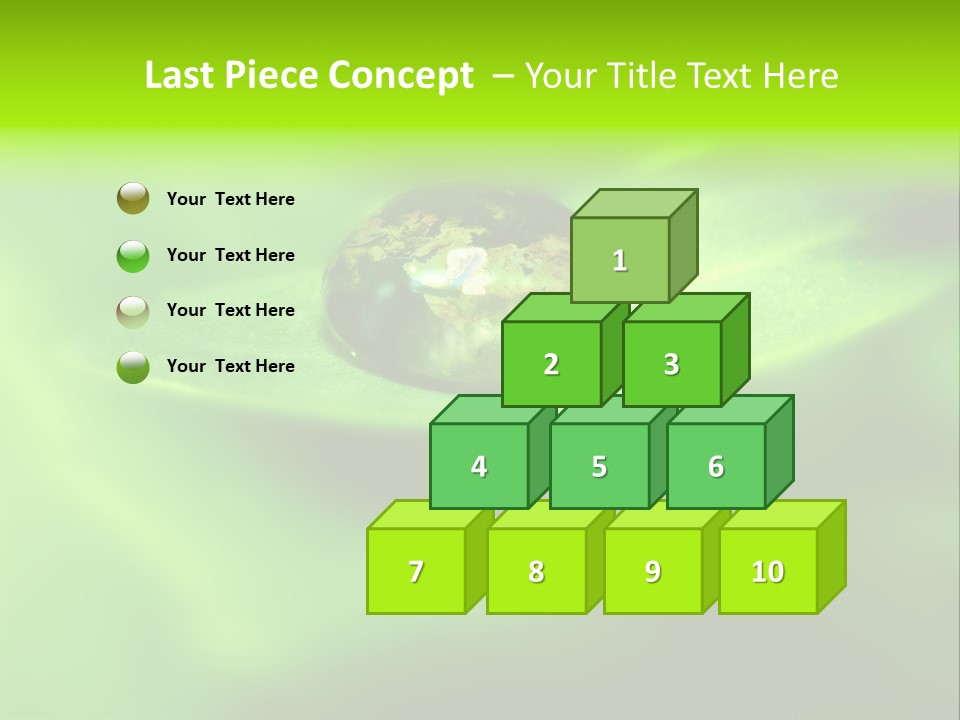 Last Piece Concept – Your Title Text Here

Your Text Here

Your Text Here

Your Text Here

Your Text Here

1

2

3

4

5

6

7

8

9

10